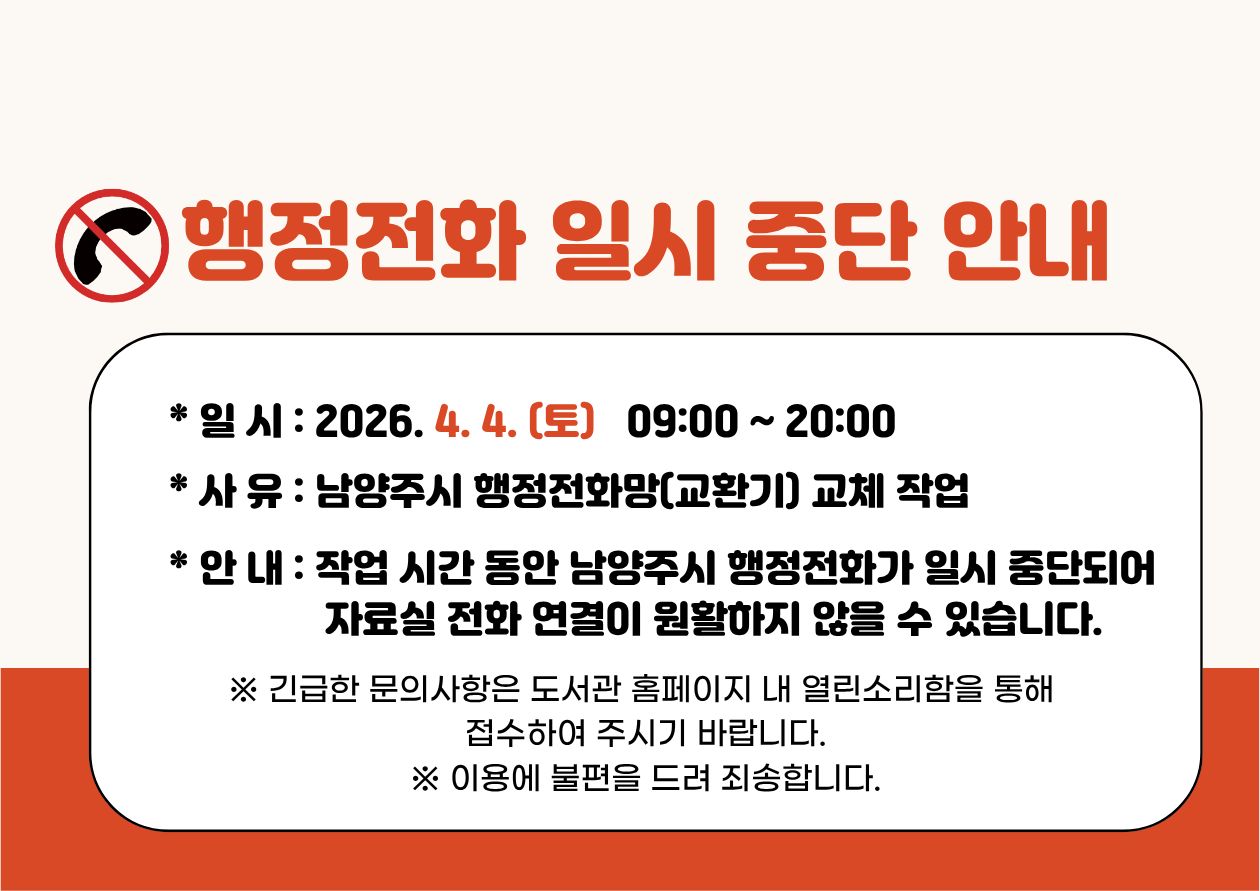 행정전화 일시 중단 안내

* 일 시 : 2026. 4. 4. (토) 09:00 ~ 20:00

* 사 유 : 남양주시 행정전화망(교환기) 교체 작업

* 안 내 : 작업 시간 동안 남양주시 행정전화가 일시 중단되어 자료실 전화 연결이 원활하지 않을 수 있습니다.

※ 긴급한 문의사항은 도서관 홈페이지 내 열린소리함을 통해 접수하여 주시기 바랍니다.
※ 이용에 불편을 드려 죄송합니다.